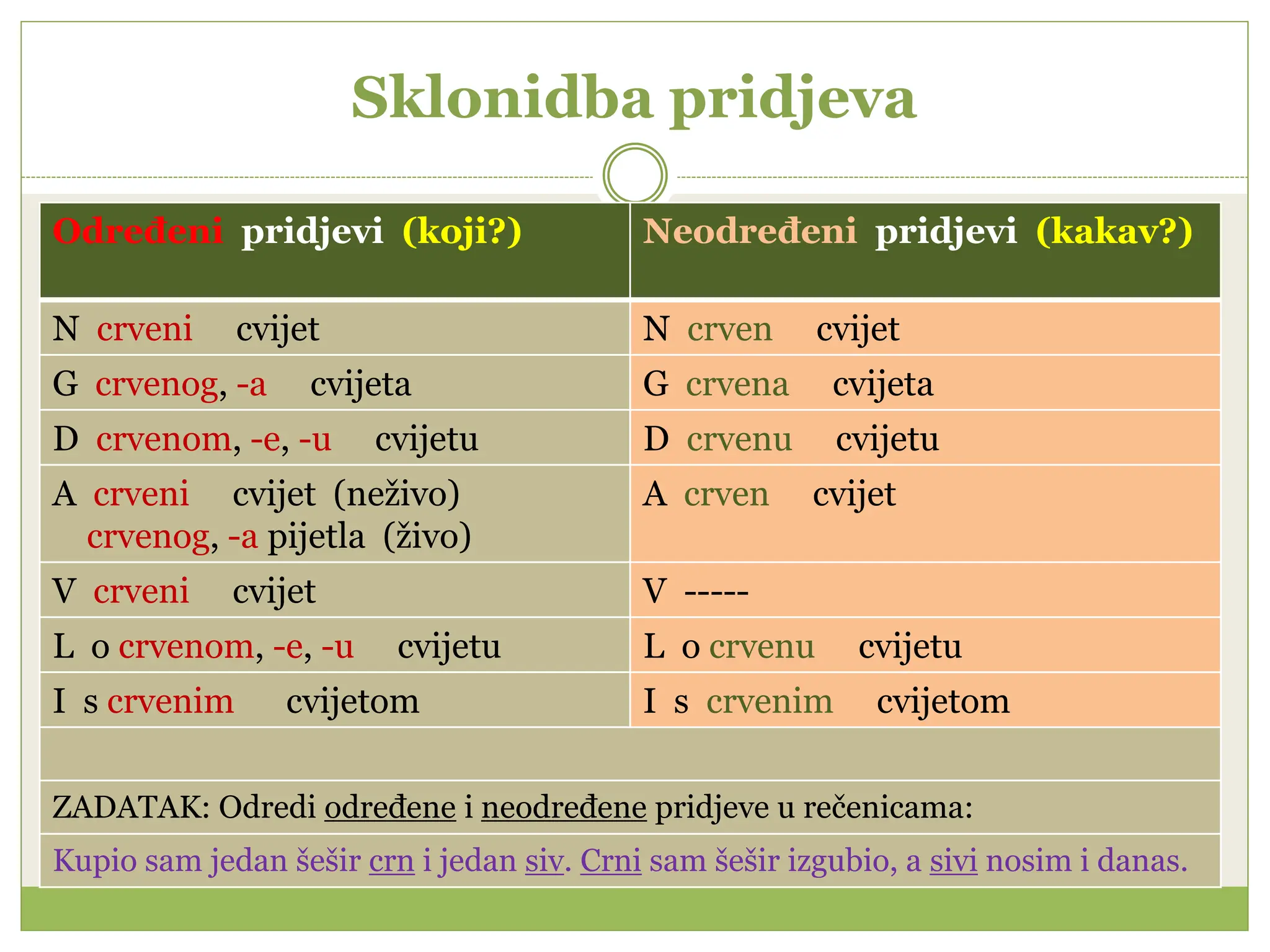 Sklonidba pridjeva

| Određeni pridjevi (koji?) | Neodređeni pridjevi (kakav?) |
|---|---|
| N crveni cvijet | N crven cvijet |
| G crvenog, -a cvijeta | G crvena cvijeta |
| D crvenom, -e, -u cvijetu | D crvenu cvijetu |
| A crveni cvijet (neživo) crvenog, -a pijetla (živo) | A crven cvijet |
| V crveni cvijet | V ----- |
| L o crvenom, -e, -u cvijetu | L o crvenu cvijetu |
| I s crvenim cvijetom | I s crvenim cvijetom |

ZADATAK: Odredi određene i neodređene pridjeve u rečenicama:

Kupio sam jedan šešir crn i jedan siv. Crni sam šešir izgubio, a sivi nosim i danas.